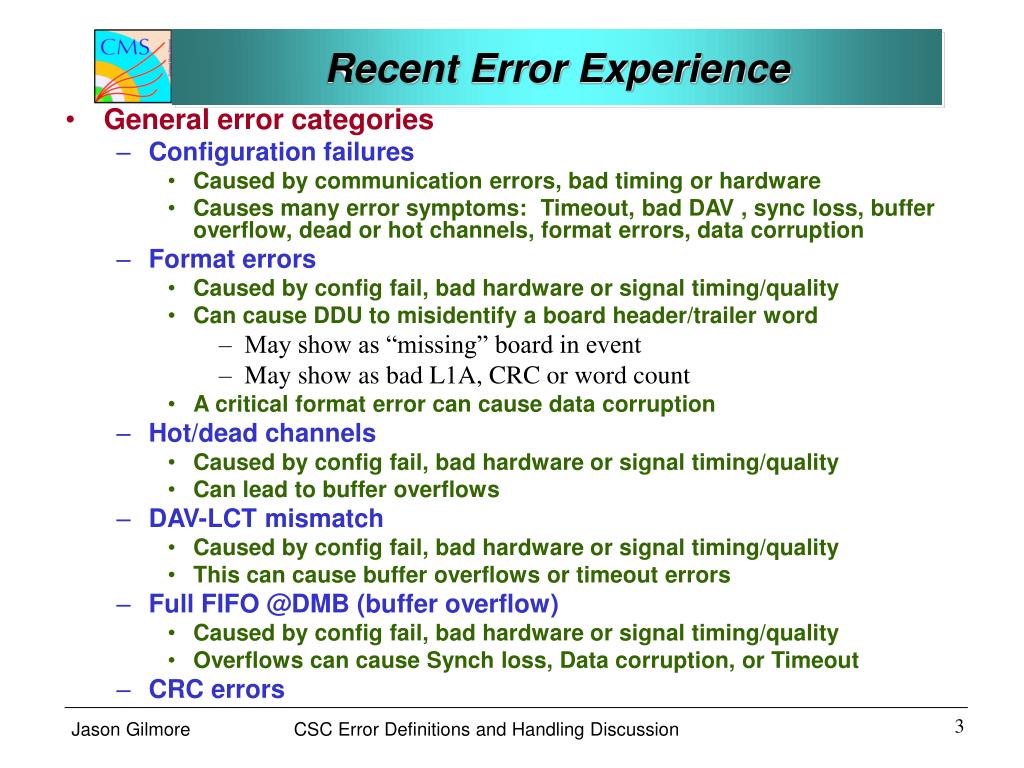 CMS

Recent Error Experience

• General error categories
– Configuration failures
• Caused by communication errors, bad timing or hardware
• Causes many error symptoms: Timeout, bad DAV , sync loss, buffer overflow, dead or hot channels, format errors, data corruption
– Format errors
• Caused by config fail, bad hardware or signal timing/quality
• Can cause DDU to misidentify a board header/trailer word
– May show as “missing” board in event
– May show as bad L1A, CRC or word count
• A critical format error can cause data corruption
– Hot/dead channels
• Caused by config fail, bad hardware or signal timing/quality
• Can lead to buffer overflows
– DAV-LCT mismatch
• Caused by config fail, bad hardware or signal timing/quality
• This can cause buffer overflows or timeout errors
– Full FIFO @DMB (buffer overflow)
• Caused by config fail, bad hardware or signal timing/quality
• Overflows can cause Synch loss, Data corruption, or Timeout
– CRC errors

Jason Gilmore CSC Error Definitions and Handling Discussion 3